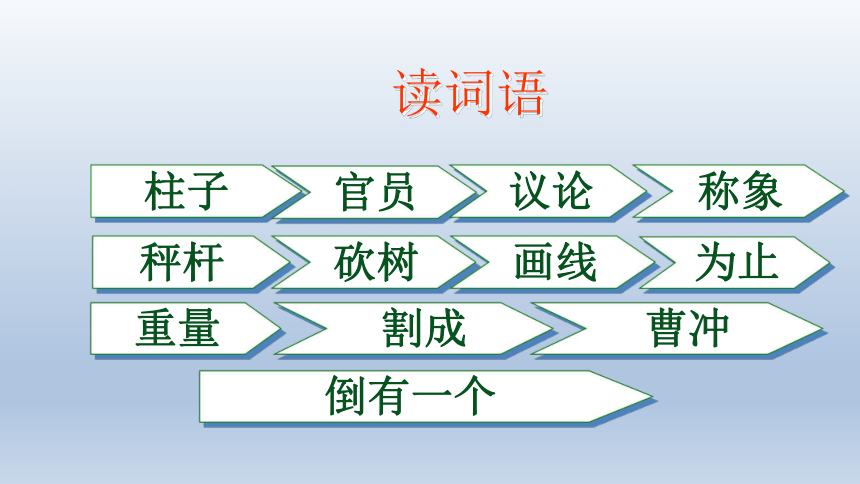 读词语

柱子 官员 议论 称象

秤杆 砍树 画线 为止

重量 割成 曹冲

倒有一个